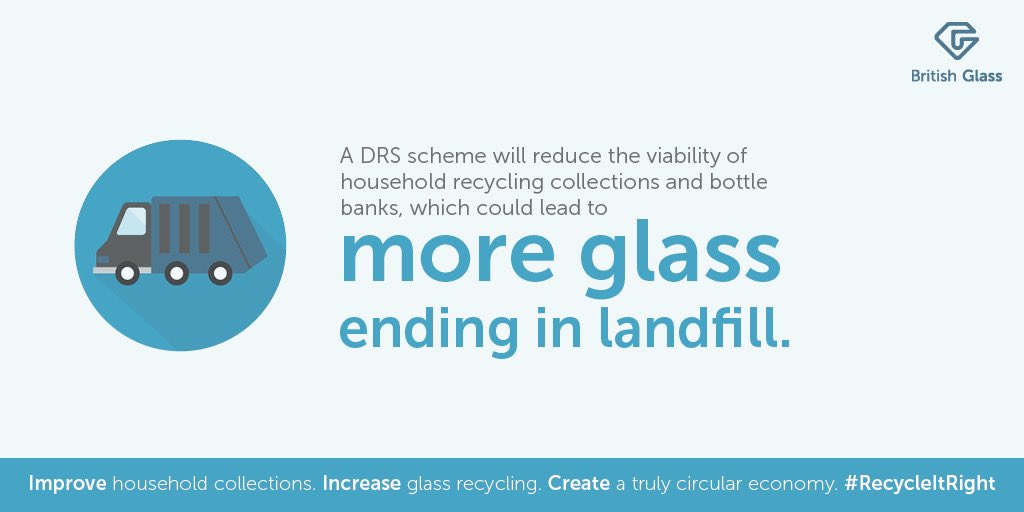 British Glass

A DRS scheme will reduce the viability of household recycling collections and bottle banks, which could lead to

more glass

ending in landfill.

Improve household collections. Increase glass recycling. Create a truly circular economy. #RecycleItRight